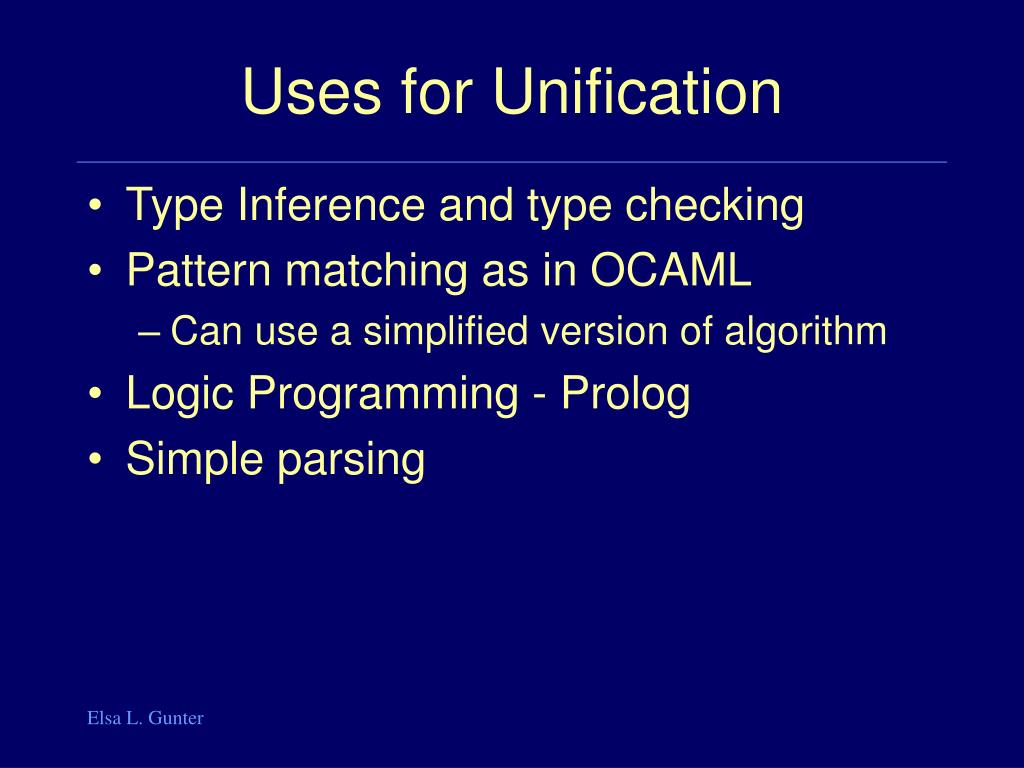 Uses for Unification

• Type Inference and type checking
• Pattern matching as in OCAML
– Can use a simplified version of algorithm
• Logic Programming - Prolog
• Simple parsing

Elsa L. Gunter